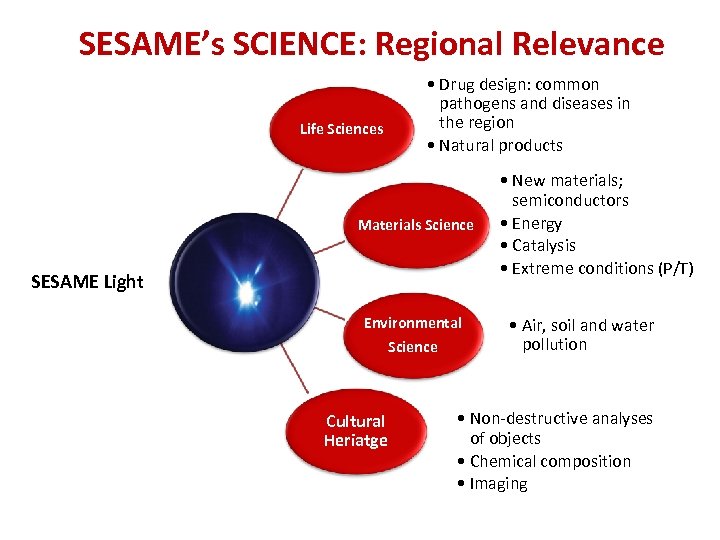 SESAME's SCIENCE: Regional Relevance

SESAME Light

Life Sciences

• Drug design: common pathogens and diseases in the region
• Natural products

Materials Science

• New materials; semiconductors
• Energy
• Catalysis
• Extreme conditions (P/T)

Environmental Science

• Air, soil and water pollution

Cultural Heriatge

• Non-destructive analyses of objects
• Chemical composition
• Imaging